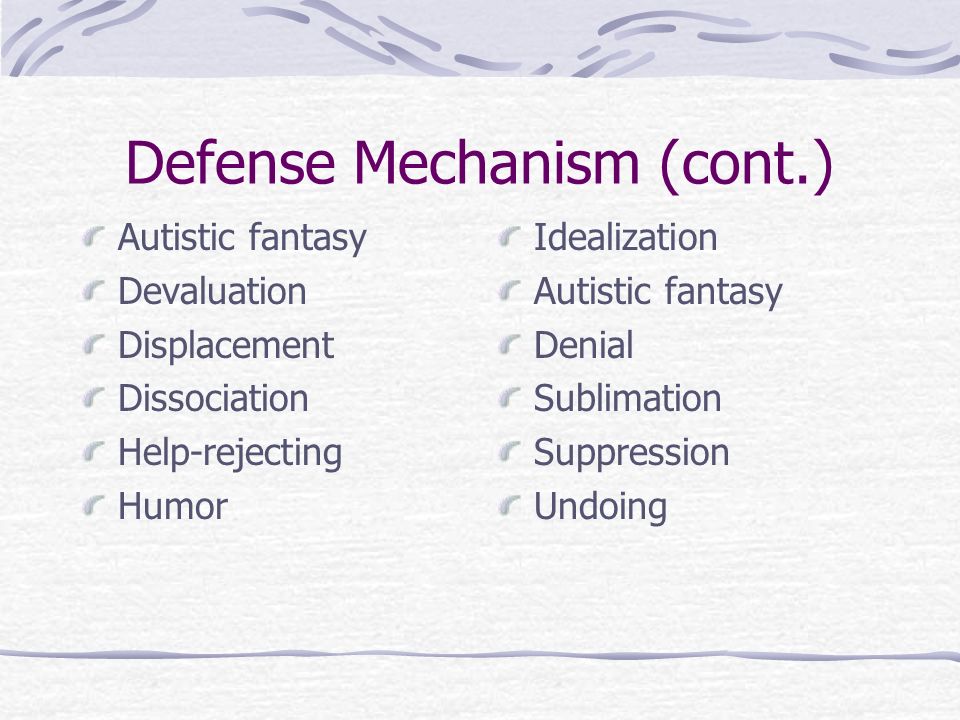 Defense Mechanism (cont.)

Autistic fantasy
Devaluation
Displacement
Dissociation
Help-rejecting
Humor

Idealization
Autistic fantasy
Denial
Sublimation
Suppression
Undoing